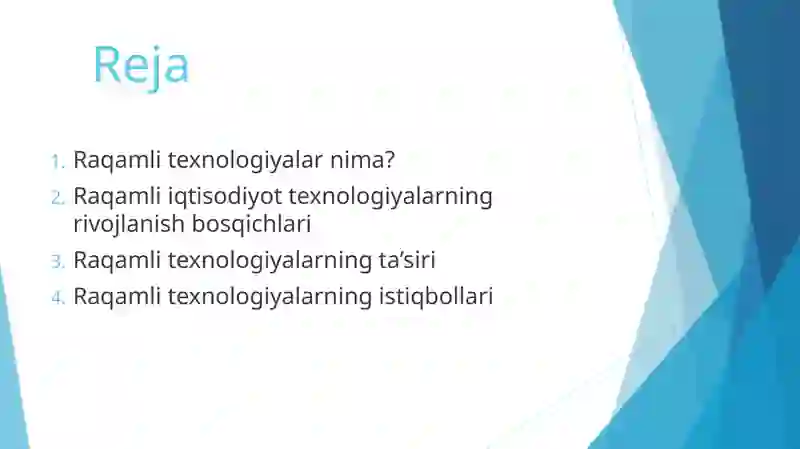 Reja

1. Raqamli texnologiyalar nima?
2. Raqamli iqtisodiyot texnologiyalarning rivojlanish bosqichlari
3. Raqamli texnologiyalarning ta’siri
4. Raqamli texnologiyalarning istiqbollari